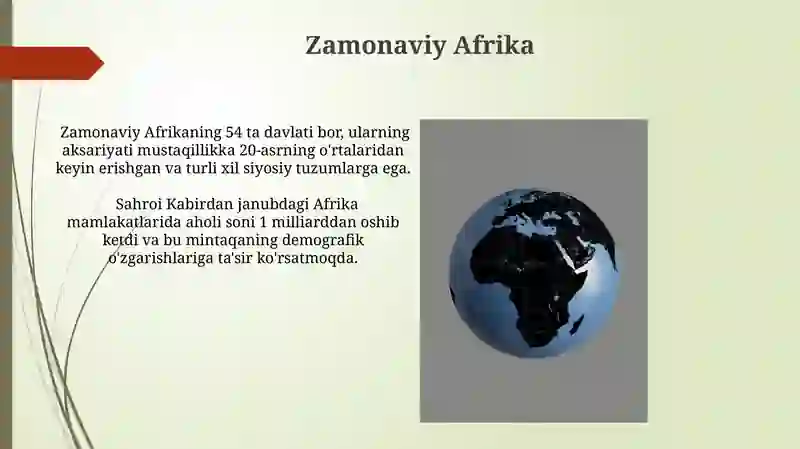 Zamonaviy Afrika

Zamonaviy Afrikaning 54 ta davlati bor, ularning aksariyati mustaqillikka 20-asrning o'rtalaridan keyin erishgan va turli xil siyosiy tuzumlarga ega.

Sahroi Kabirdan janubdagi Afrika mamlakatlarida aholi soni 1 milliarddan oshib ketdi va bu mintaqaning demografik o'zgarishlariga ta'sir ko'rsatmoqda.